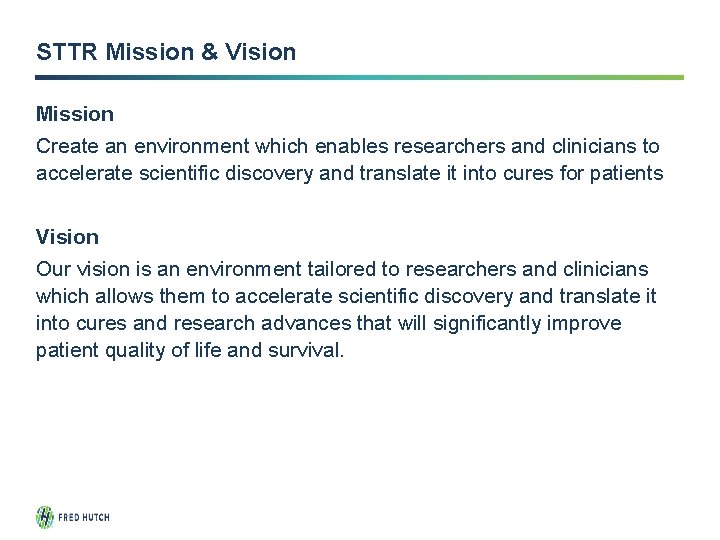 STTR Mission & Vision

Mission

Create an environment which enables researchers and clinicians to accelerate scientific discovery and translate it into cures for patients

Vision

Our vision is an environment tailored to researchers and clinicians which allows them to accelerate scientific discovery and translate it into cures and research advances that will significantly improve patient quality of life and survival.

FRED HUTCH